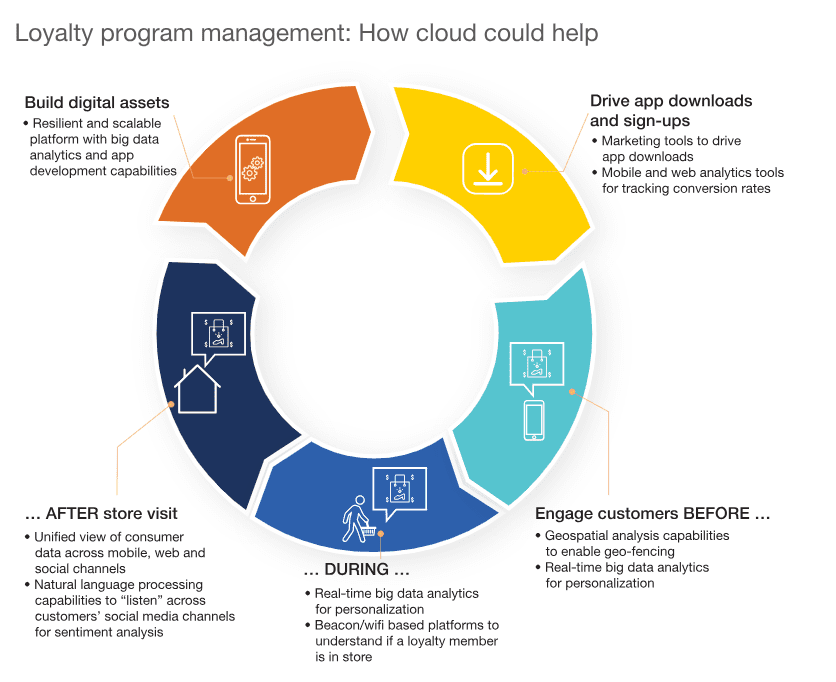 Loyalty program management: How cloud could help

Build digital assets
• Resilient and scalable platform with big data analytics and app development capabilities

Drive app downloads and sign-ups
• Marketing tools to drive app downloads
• Mobile and web analytics tools for tracking conversion rates

Engage customers BEFORE …
• Geospatial analysis capabilities to enable geo-fencing
• Real-time big data analytics for personalization

… DURING …
• Real-time big data analytics for personalization
• Beacon/wifi based platforms to understand if a loyalty member is in store

… AFTER store visit
• Unified view of consumer data across mobile, web and social channels
• Natural language processing capabilities to "listen" across customers' social media channels for sentiment analysis